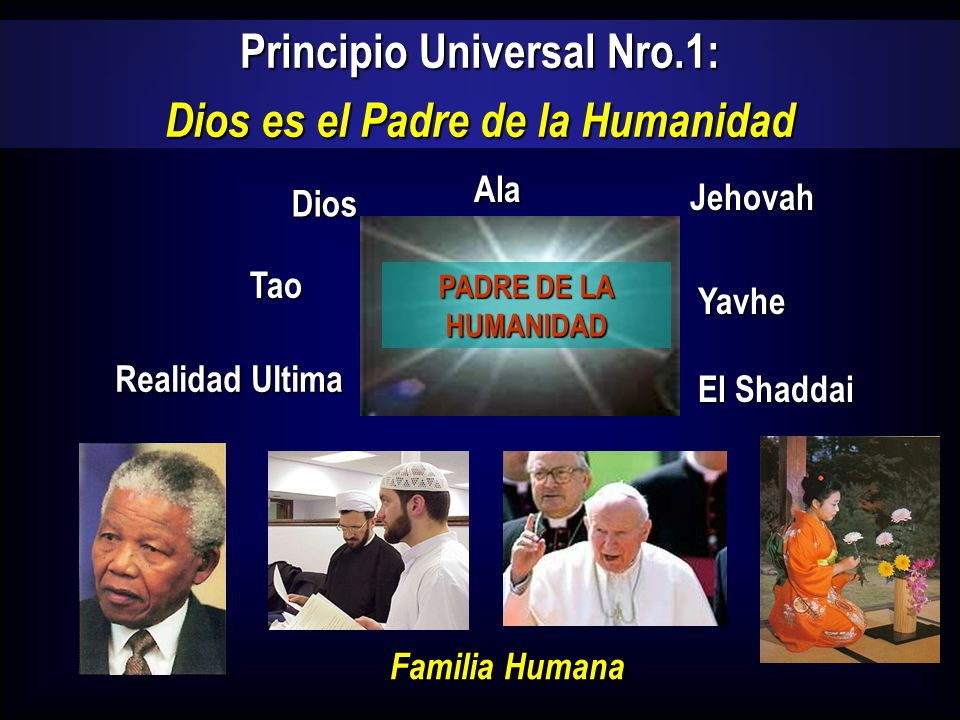 Principio Universal Nro.1:
Dios es el Padre de la Humanidad

Dios
Ala
Jehovah

Tao
PADRE DE LA HUMANIDAD
Yavhe

Realidad Ultima
El Shaddai

Familia Humana